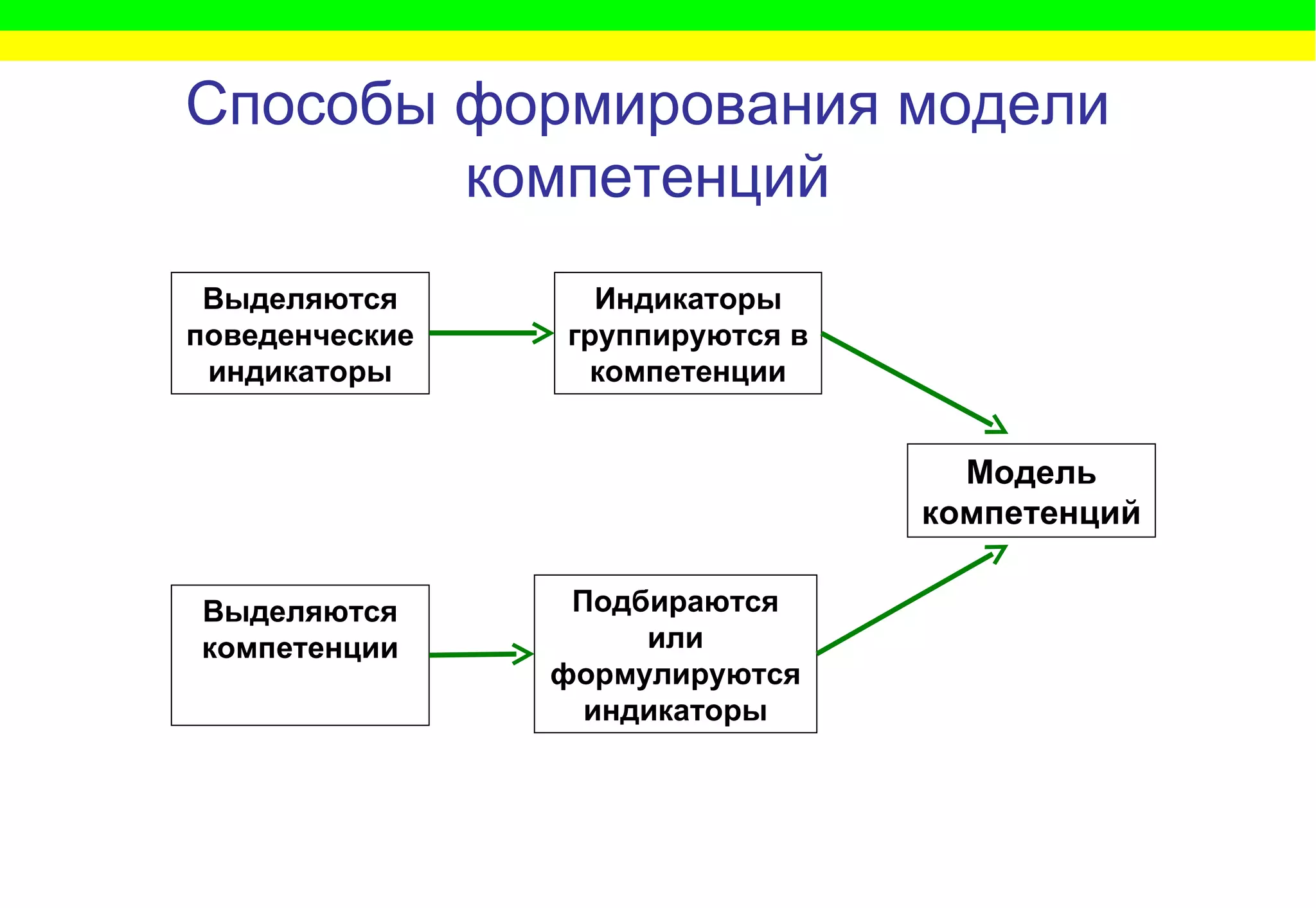 Способы формирования модели компетенций

Выделяются поведенческие индикаторы

Индикаторы группируются в компетенции

Модель компетенций

Выделяются компетенции

Подбираются или формулируются индикаторы